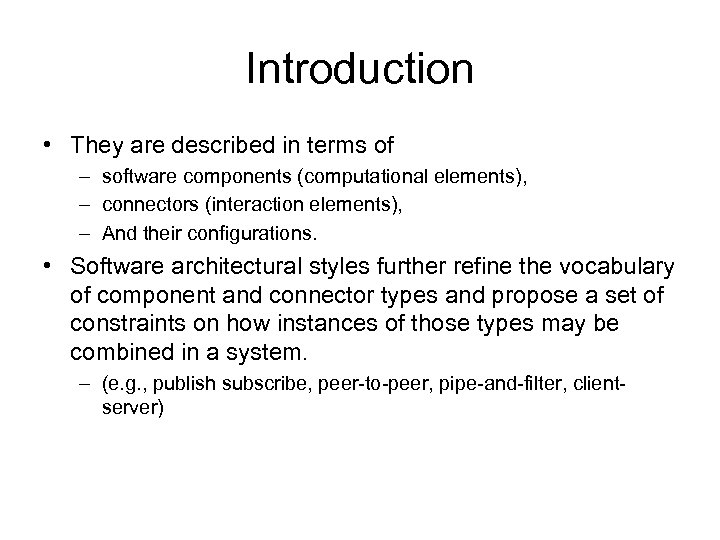 Introduction

• They are described in terms of
– software components (computational elements),
– connectors (interaction elements),
– And their configurations.

• Software architectural styles further refine the vocabulary of component and connector types and propose a set of constraints on how instances of those types may be combined in a system.
– (e.g., publish subscribe, peer-to-peer, pipe-and-filter, client-server)